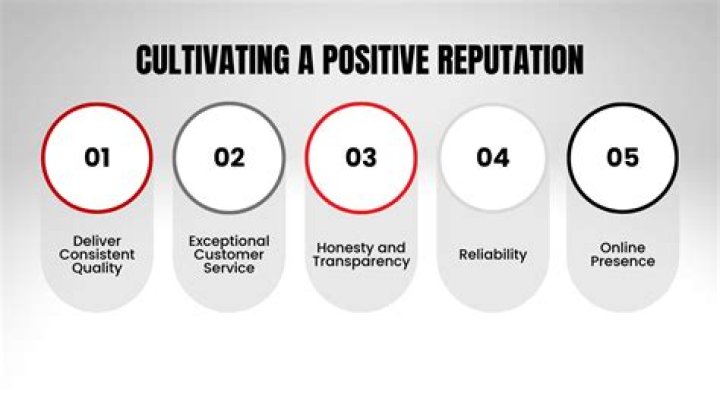 CULTIVATING A POSITIVE REPUTATION

01
Deliver Consistent Quality

02
Exceptional Customer Service

03
Honesty and Transparency

04
Reliability

05
Online Presence